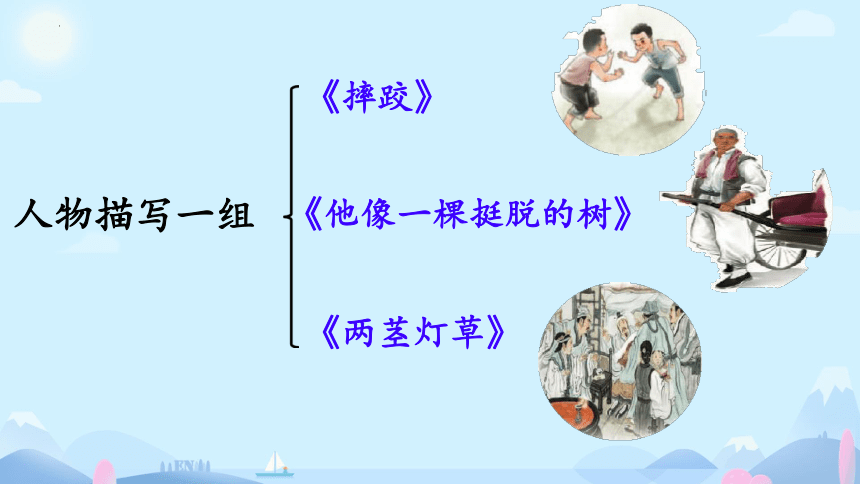 人物描写一组

《摔跤》

《他像一棵挺脱的树》

《两茎灯草》